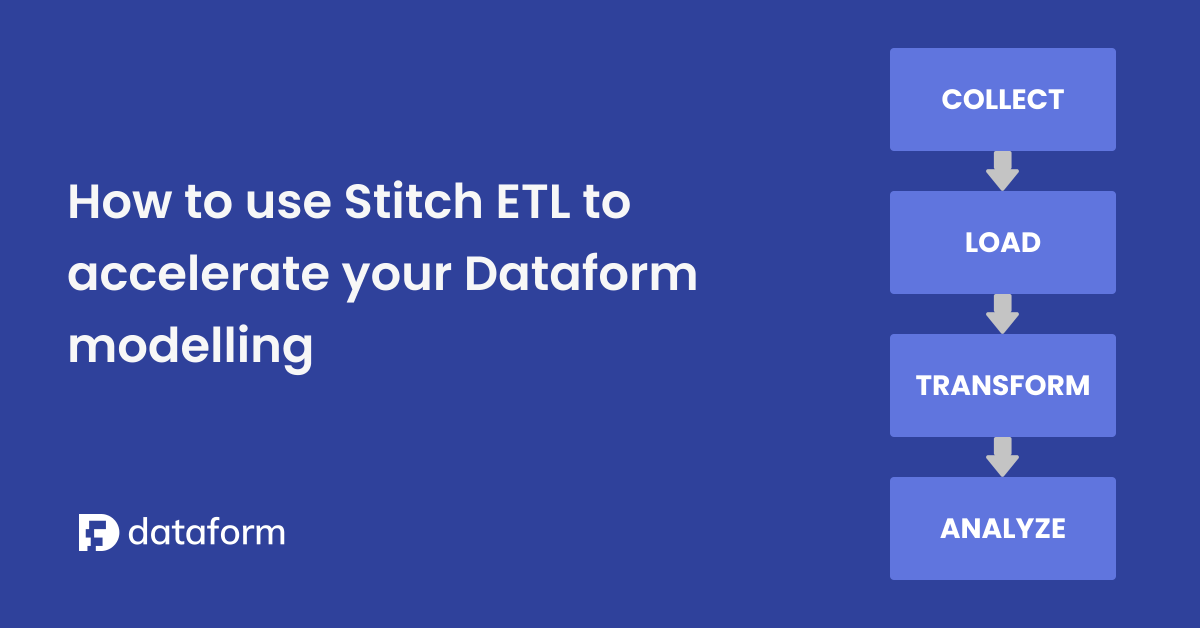 How to use Stitch ETL to accelerate your Dataform modelling

dataform

COLLECT

LOAD

TRANSFORM

ANALYZE